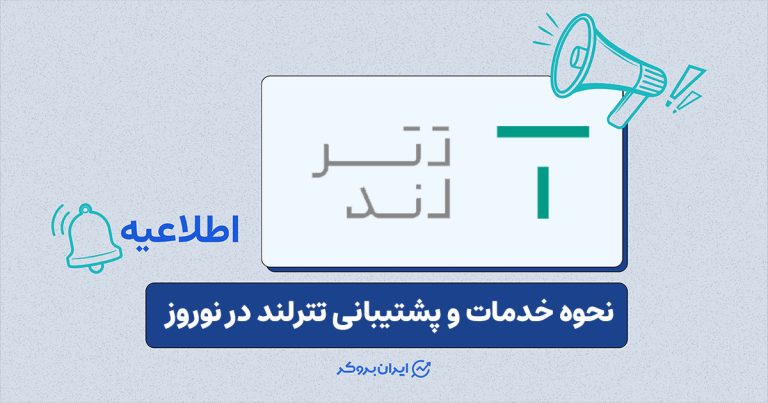 تتر
لند

اطلاعیه

نحوه خدمات و پشتیبانی تترلند در نوروز

ایران بروکر